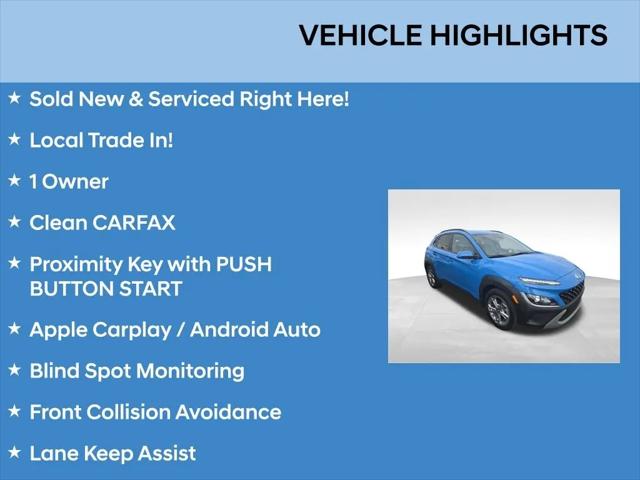 VEHICLE HIGHLIGHTS

★ Sold New & Serviced Right Here!

★ Local Trade In!

★ 1 Owner

★ Clean CARFAX

★ Proximity Key with PUSH BUTTON START

★ Apple Carplay / Android Auto

★ Blind Spot Monitoring

★ Front Collision Avoidance

★ Lane Keep Assist